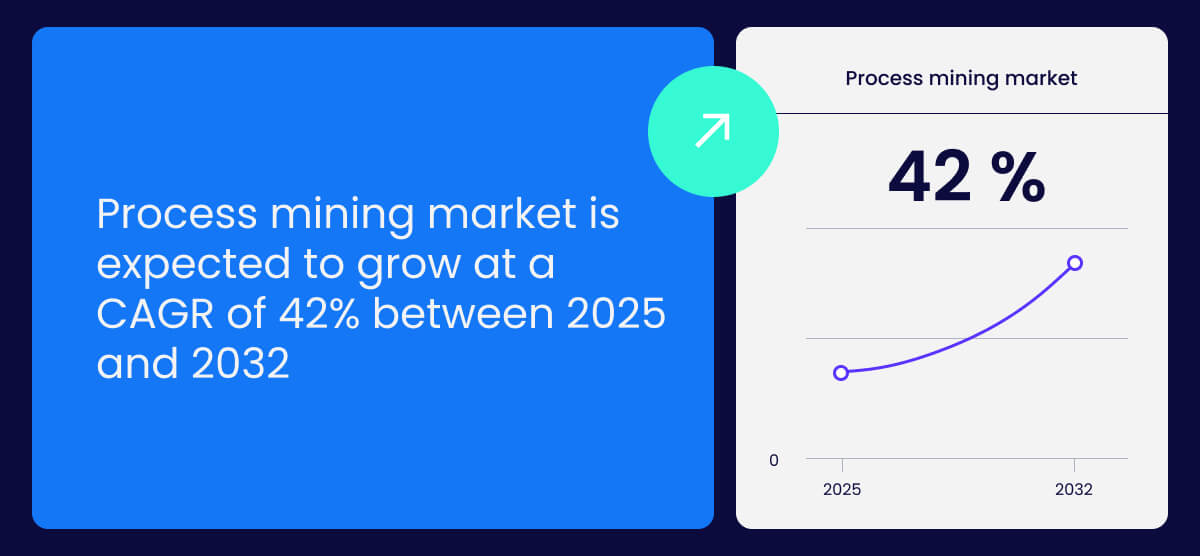 Process mining market is expected to grow at a CAGR of 42% between 2025 and 2032

Process mining market

42 %

0

2025

2032